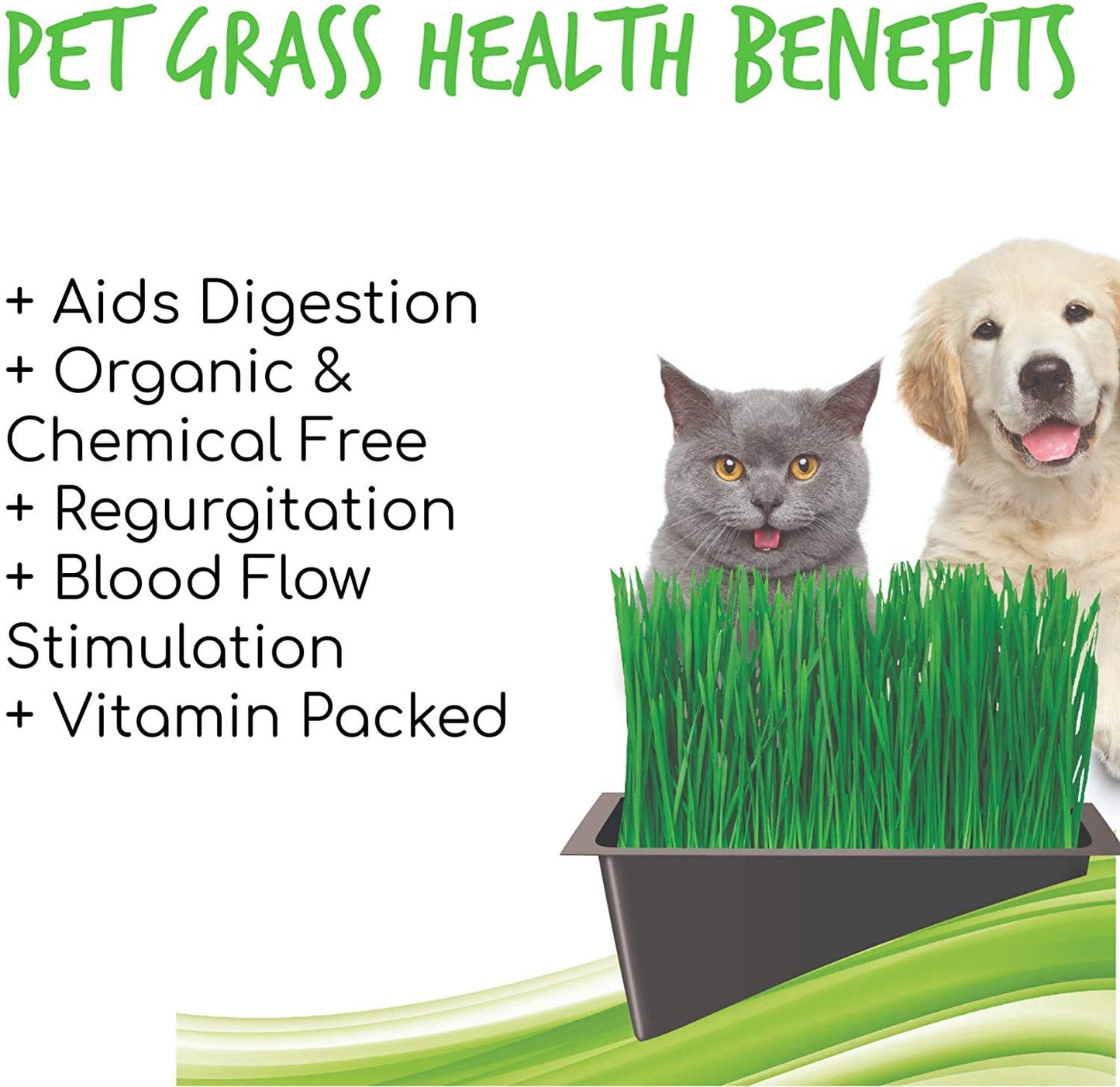 PET GRASS HEALTH BENEFITS

+ Aids Digestion
+ Organic & Chemical Free
+ Regurgitation
+ Blood Flow Stimulation
+ Vitamin Packed